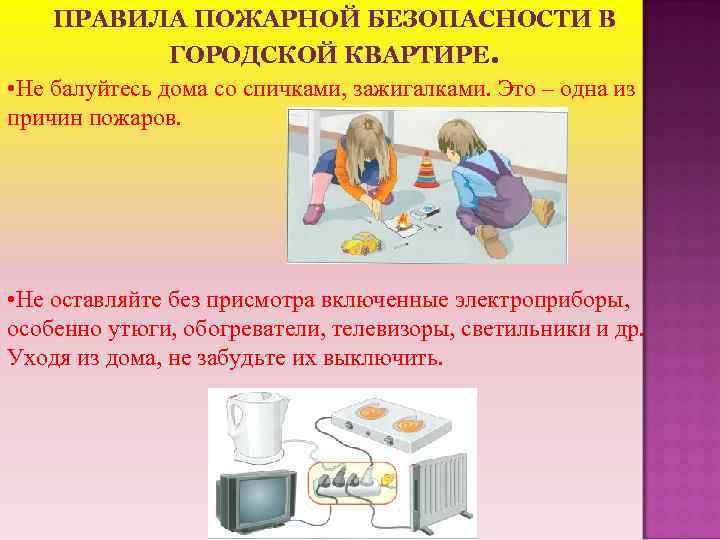 ПРАВИЛА ПОЖАРНОЙ БЕЗОПАСНОСТИ В ГОРОДСКОЙ КВАРТИРЕ.

•Не балуйтесь дома со спичками, зажигалками. Это – одна из причин пожаров.

•Не оставляйте без присмотра включенные электроприборы, особенно утюги, обогреватели, телевизоры, светильники и др. Уходя из дома, не забудьте их выключить.